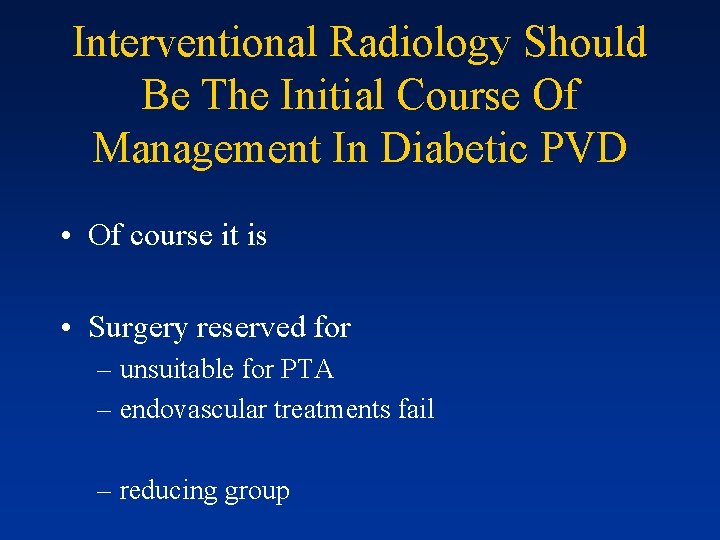 Interventional Radiology Should Be The Initial Course Of Management In Diabetic PVD

• Of course it is

• Surgery reserved for
– unsuitable for PTA
– endovascular treatments fail

– reducing group